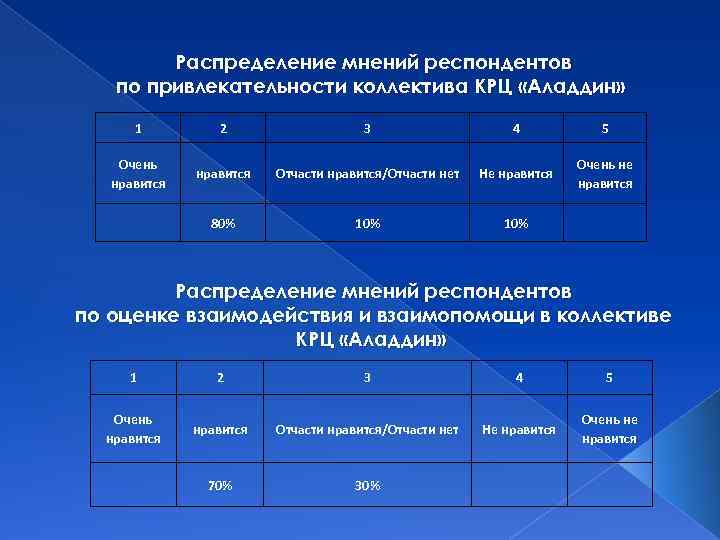 Распределение мнений респондентов по привлекательности коллектива КРЦ «Аладдин»

| 1 | 2 | 3 | 4 | 5 |
|---|---|---|---|---|
| Очень нравится | нравится | Отчасти нравится/Отчасти нет | Не нравится | Очень не нравится |
| | 80% | 10% | 10% | |

Распределение мнений респондентов по оценке взаимодействия и взаимопомощи в коллективе КРЦ «Аладдин»

| 1 | 2 | 3 | 4 | 5 |
|---|---|---|---|---|
| Очень нравится | нравится | Отчасти нравится/Отчасти нет | Не нравится | Очень не нравится |
| | 70% | 30% | | |